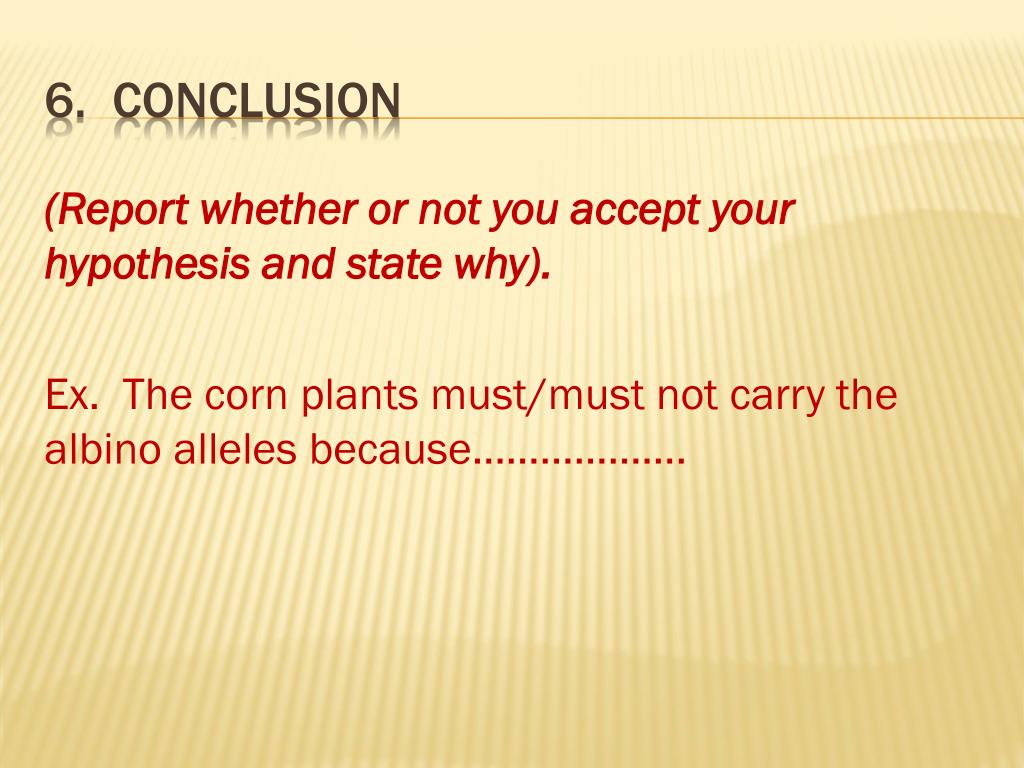 6. CONCLUSION

(Report whether or not you accept your hypothesis and state why).

Ex. The corn plants must/must not carry the albino alleles because………………